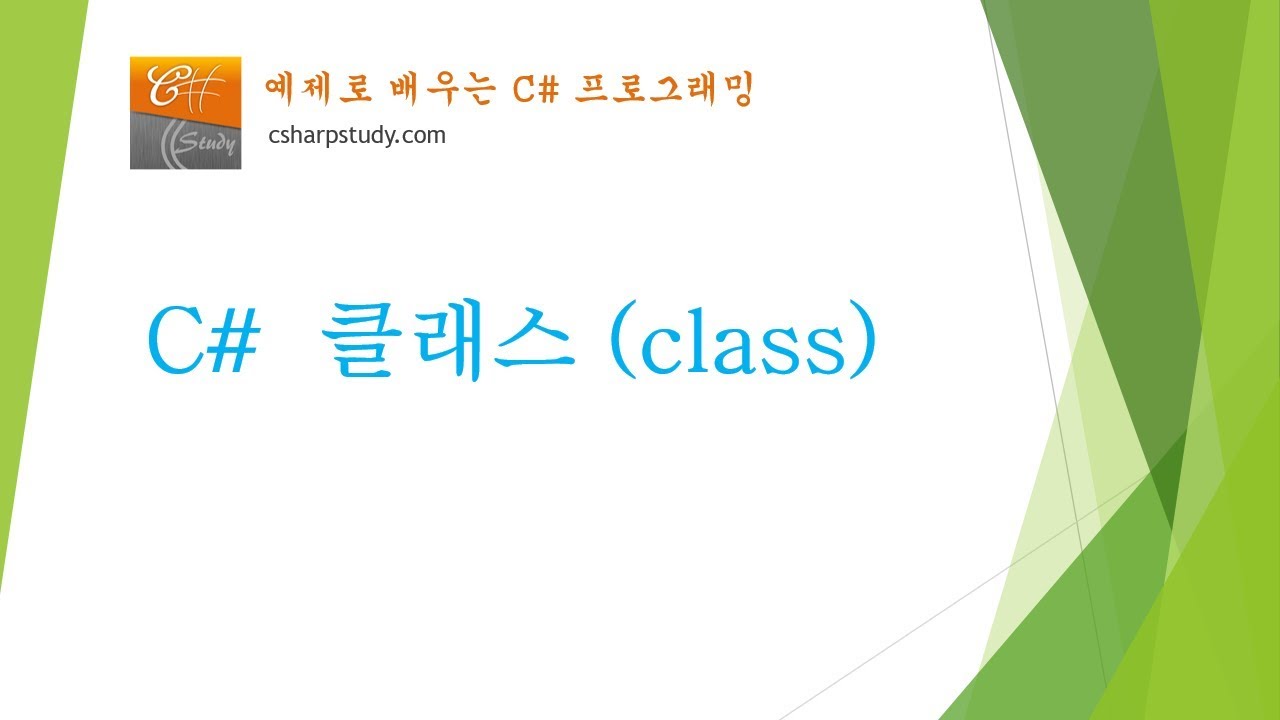 C#
Study

예제로 배우는 C# 프로그래밍
csharpstudy.com

C# 클래스 (class)